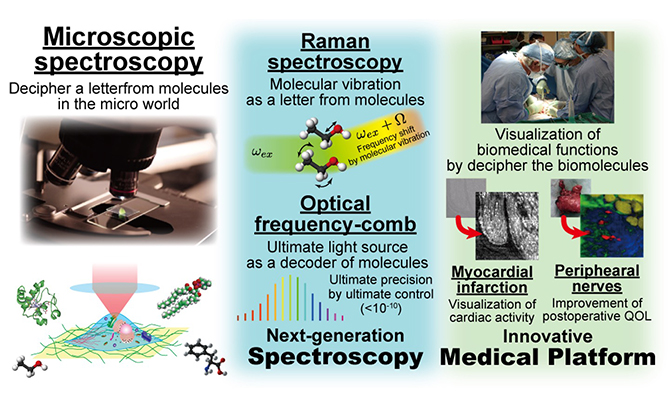 Microscopic spectroscopy

Decipher a letterfrom molecules in the micro world

Raman spectroscopy

Molecular vibration as a letter from molecules

$\omega_{ex}$

$\omega_{ex} + \Omega$

Frequency shift by molecular vibration

Optical frequency-comb

Ultimate light source as a decoder of molecules

Ultimate precision by ultimate control ($<10^{-10}$)

Next-generation

Spectroscopy

Visualization of biomedical functions by decipher the biomolecules

Myocardial infarction

Visualization of cardiac activity

Periphearal nerves

Improvement of postoperative QOL

Innovative

Medical Platform